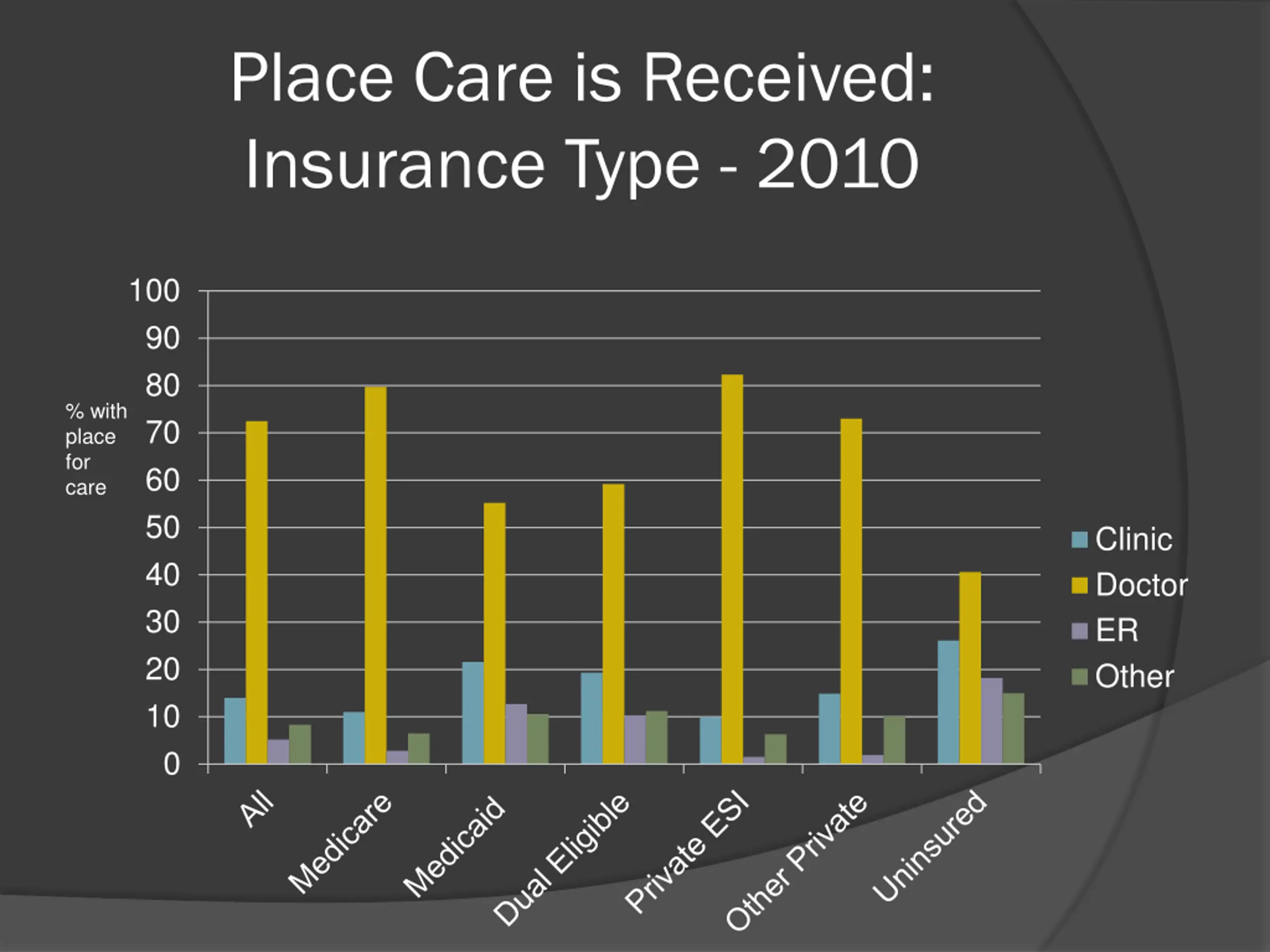 Place Care is Received: Insurance Type - 2010

% with place for care

100
90
80
70
60
50
40
30
20
10
0

All
Medicare
Medicaid
Dual Eligible
Private ESI
Other Private
Uninsured

Clinic
Doctor
ER
Other